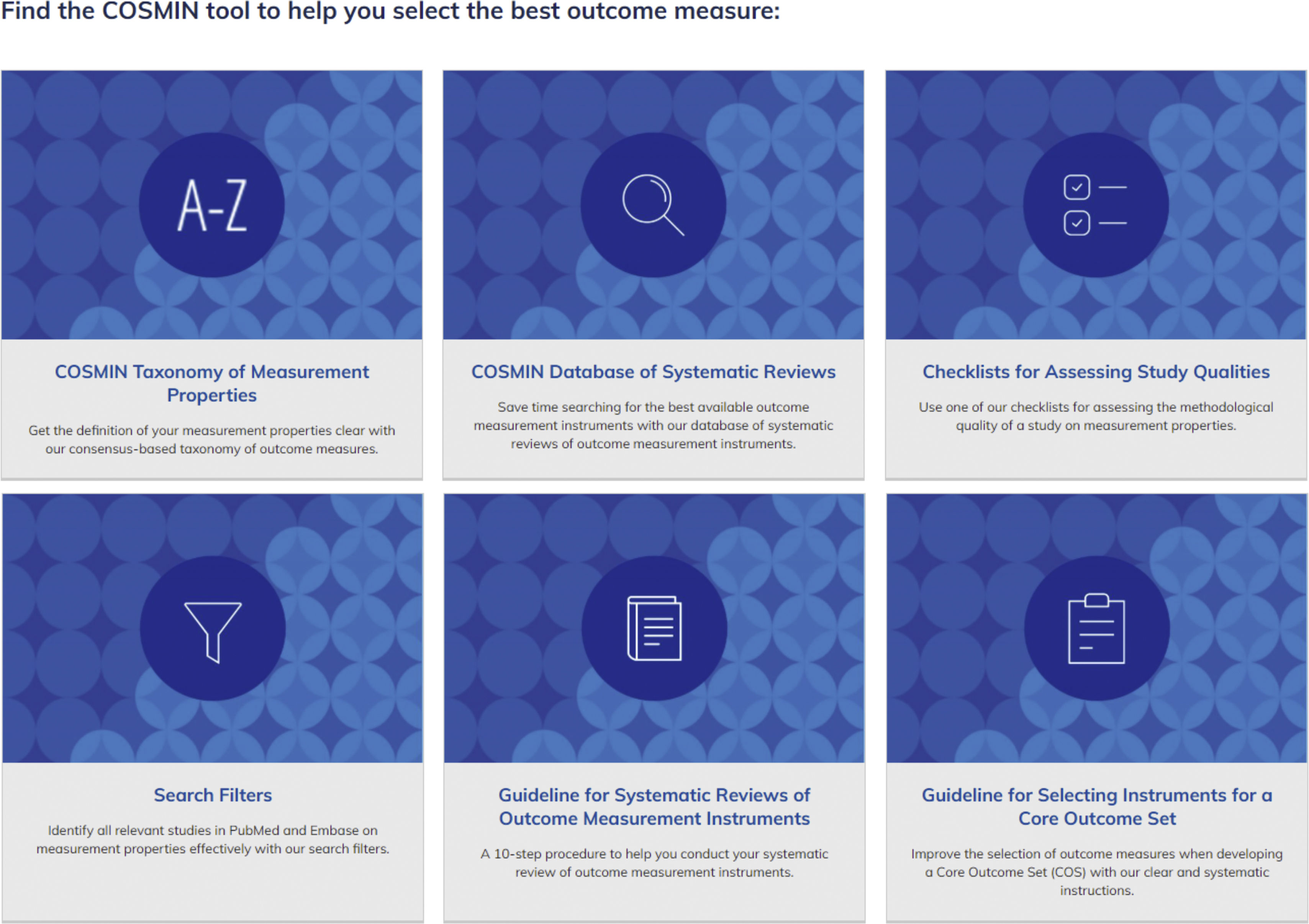 Find the COSMIN tool to help you select the best outcome measure:

A-Z

COSMIN Taxonomy of Measurement Properties

Get the definition of your measurement properties clear with our consensus-based taxonomy of outcome measures.

COSMIN Database of Systematic Reviews

Save time searching for the best available outcome measurement instruments with our database of systematic reviews of outcome measurement instruments.

Checklists for Assessing Study Qualities

Use one of our checklists for assessing the methodological quality of a study on measurement properties.

Search Filters

Identify all relevant studies in PubMed and Embase on measurement properties effectively with our search filters.

Guideline for Systematic Reviews of Outcome Measurement Instruments

A 10-step procedure to help you conduct your systematic review of outcome measurement instruments.

Guideline for Selecting Instruments for a Core Outcome Set

Improve the selection of outcome measures when developing a Core Outcome Set (COS) with our clear and systematic instructions.